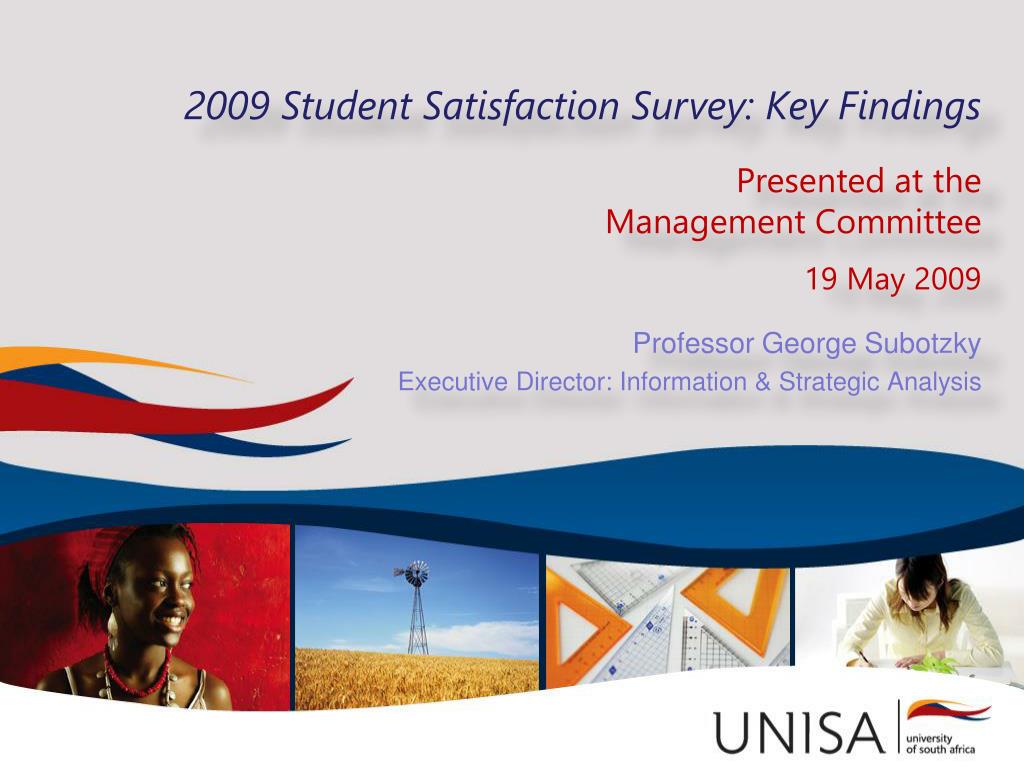 2009 Student Satisfaction Survey: Key Findings

Presented at the Management Committee

19 May 2009

Professor George Subotzky

Executive Director: Information & Strategic Analysis

UNISA university of south africa